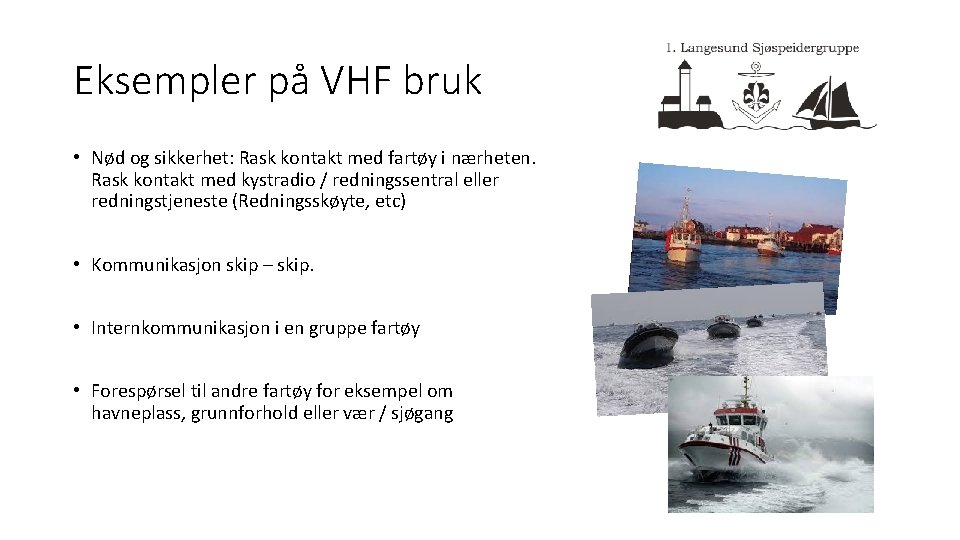 1. Langesund Sjøspeidergruppe

Eksempler på VHF bruk

• Nød og sikkerhet: Rask kontakt med fartøy i nærheten. Rask kontakt med kystradio / redningssentral eller redningstjeneste (Redningsskøyte, etc)

• Kommunikasjon skip – skip.

• Internkommunikasjon i en gruppe fartøy

• Forespørsel til andre fartøy for eksempel om havneplass, grunnforhold eller vær / sjøgang